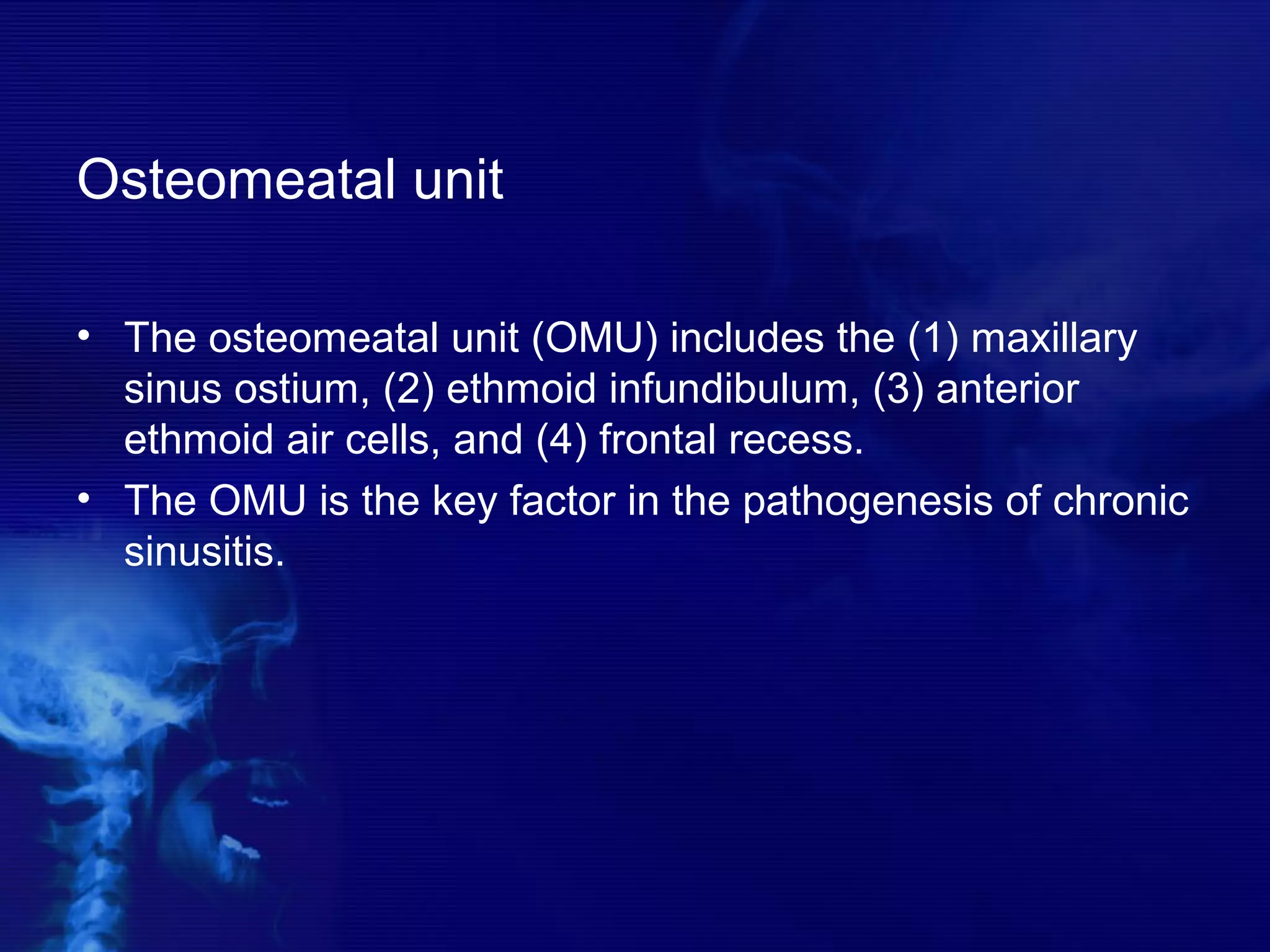 Osteomeatal unit

• The osteomeatal unit (OMU) includes the (1) maxillary sinus ostium, (2) ethmoid infundibulum, (3) anterior ethmoid air cells, and (4) frontal recess.
• The OMU is the key factor in the pathogenesis of chronic sinusitis.